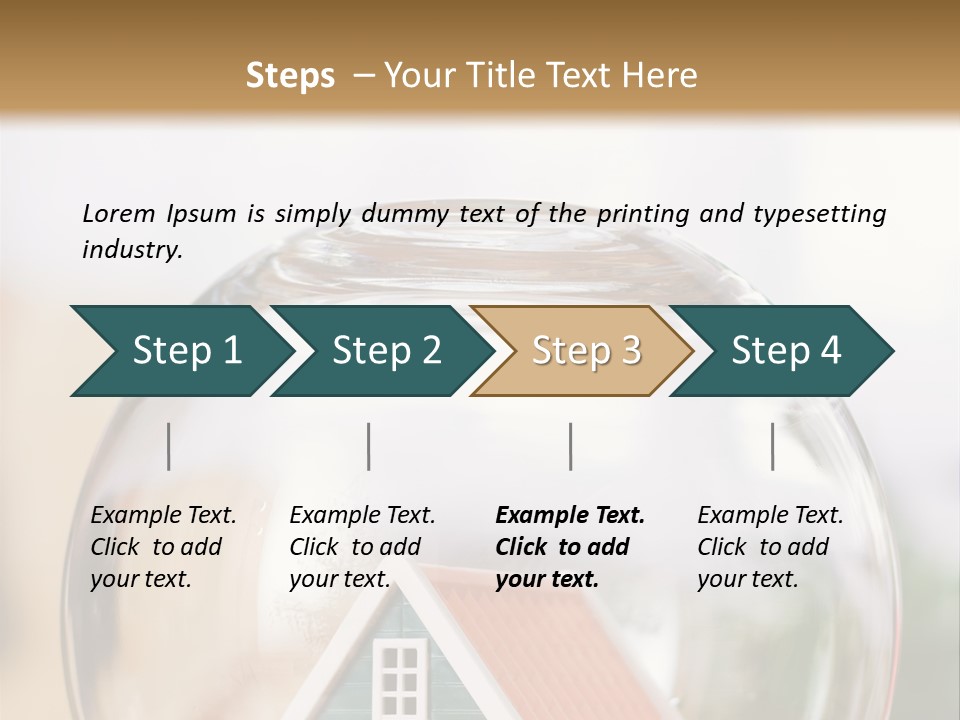 Steps – Your Title Text Here

Lorem Ipsum is simply dummy text of the printing and typesetting industry.

Step 1

Step 2

Step 3

Step 4

Example Text. Click to add your text.

Example Text. Click to add your text.

Example Text. Click to add your text.

Example Text. Click to add your text.